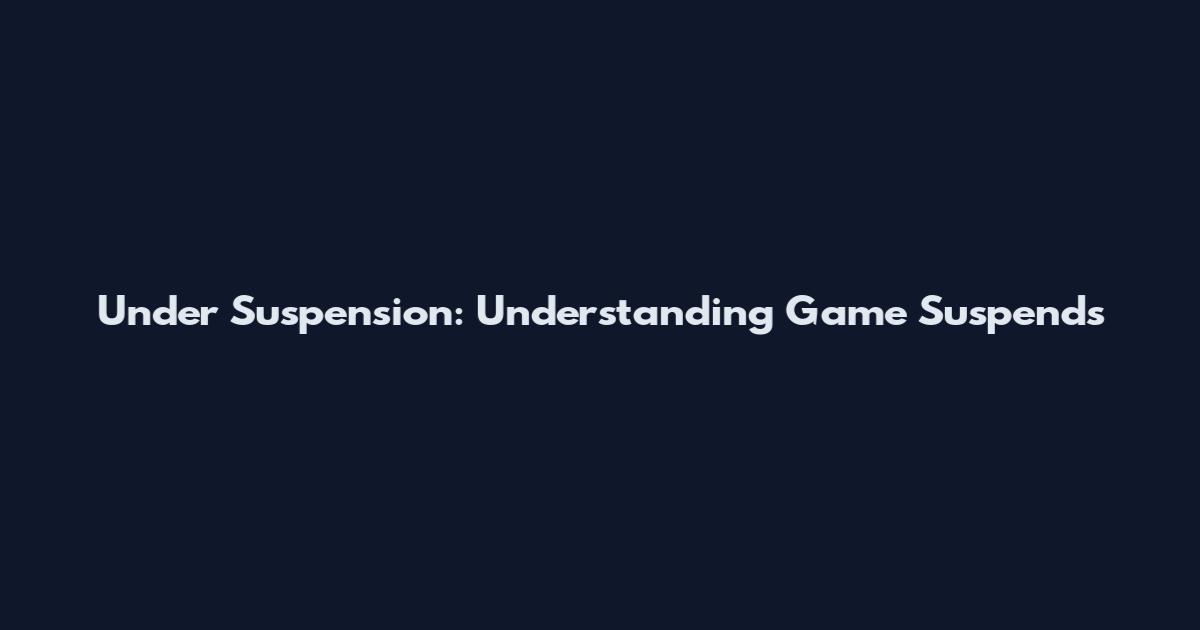 Under Suspension: Understanding Game Suspends